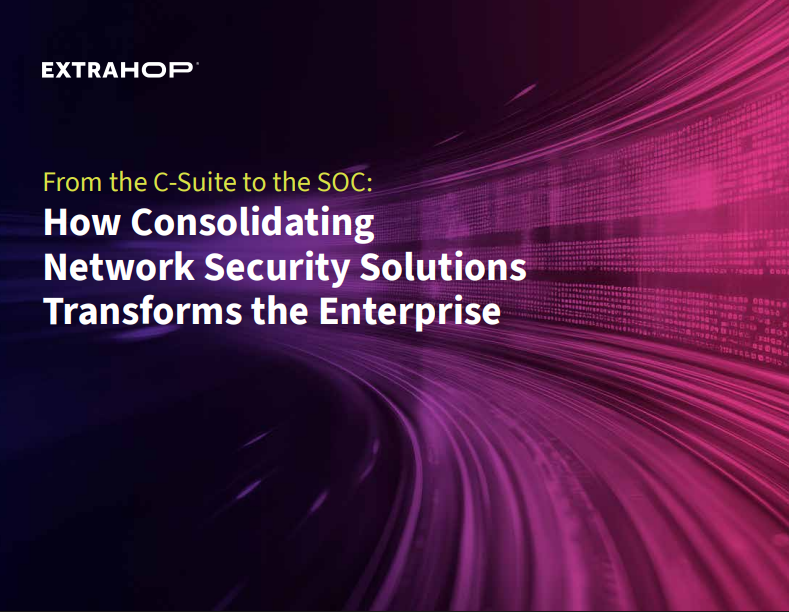 EXTRAHOP

From the C-Suite to the SOC:
How Consolidating Network Security Solutions Transforms the Enterprise